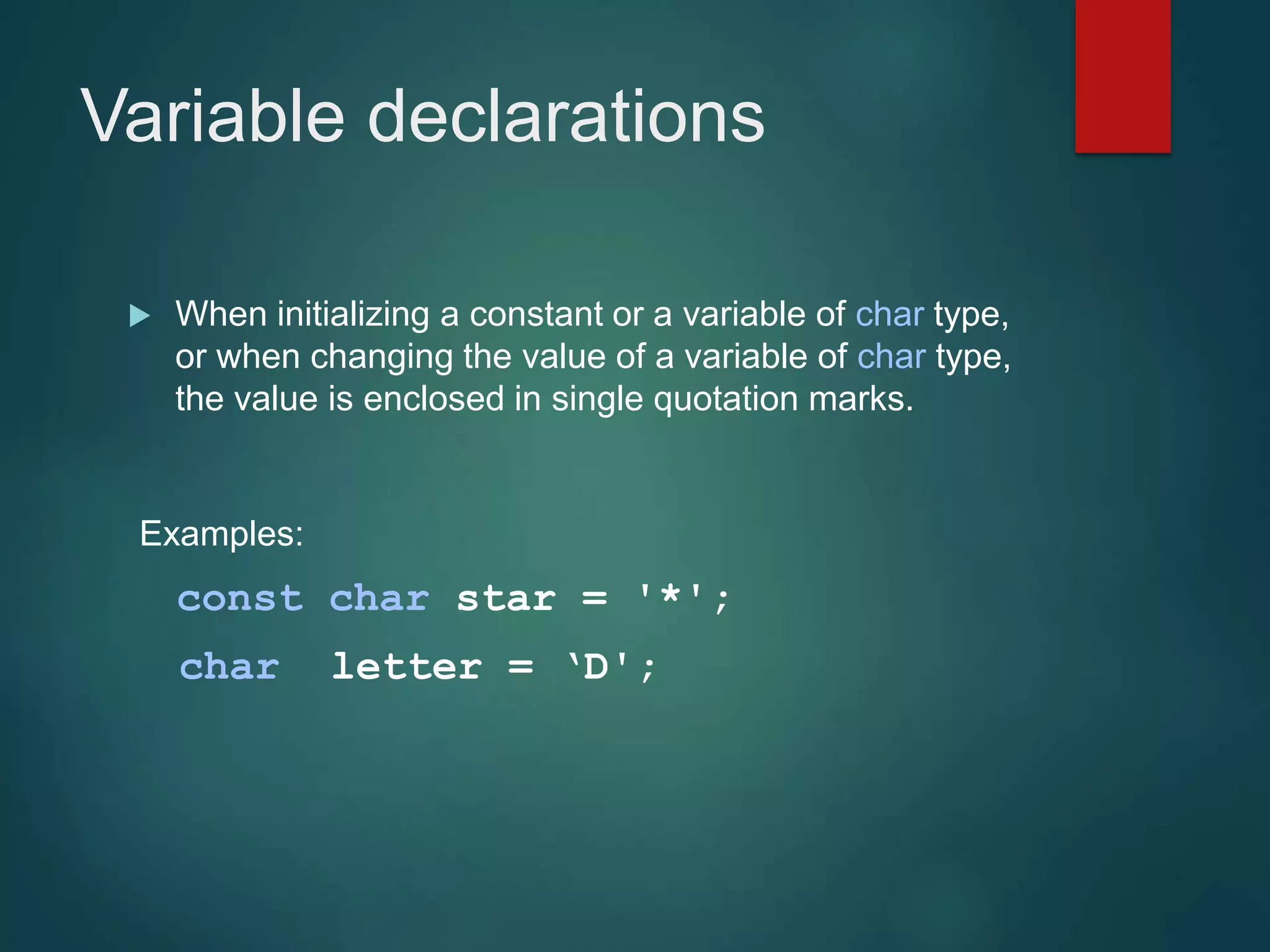 Variable declarations

When initializing a constant or a variable of char type, or when changing the value of a variable of char type, the value is enclosed in single quotation marks.

Examples:

const char star = '*';

char letter = ‘D';